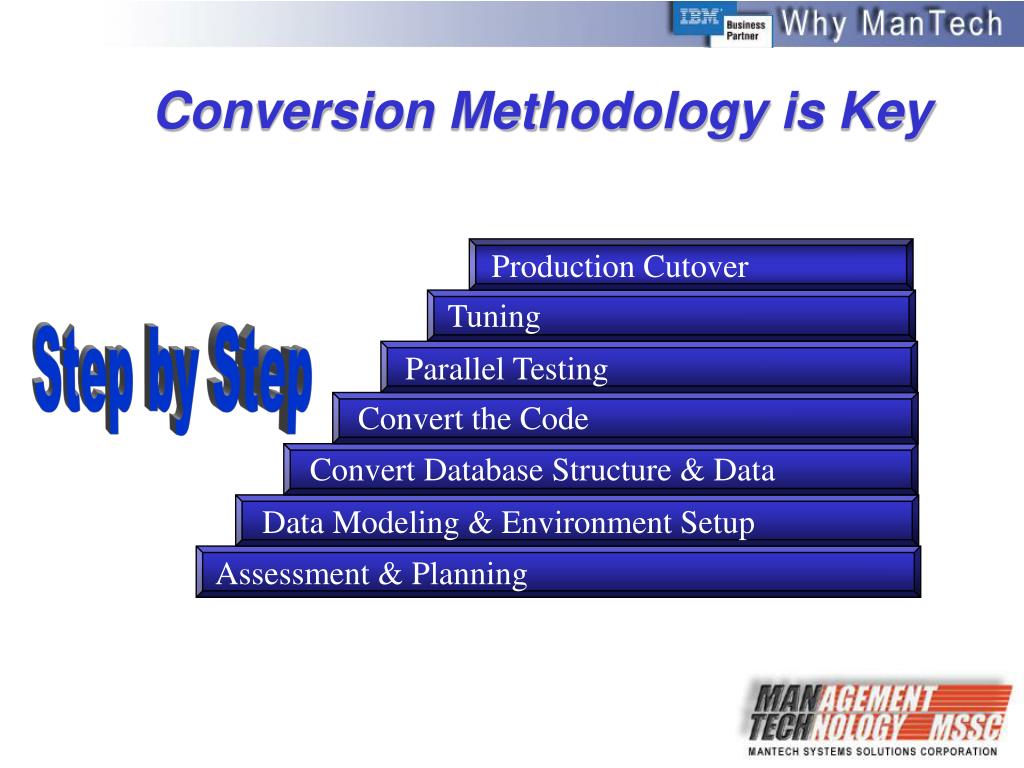 IBM Business Partner Why ManTech

Conversion Methodology is Key

Step by Step

Production Cutover

Tuning

Parallel Testing

Convert the Code

Convert Database Structure & Data

Data Modeling & Environment Setup

Assessment & Planning

MANAGEMENT TECHNOLOGY MSSC

MANTECH SYSTEMS SOLUTIONS CORPORATION